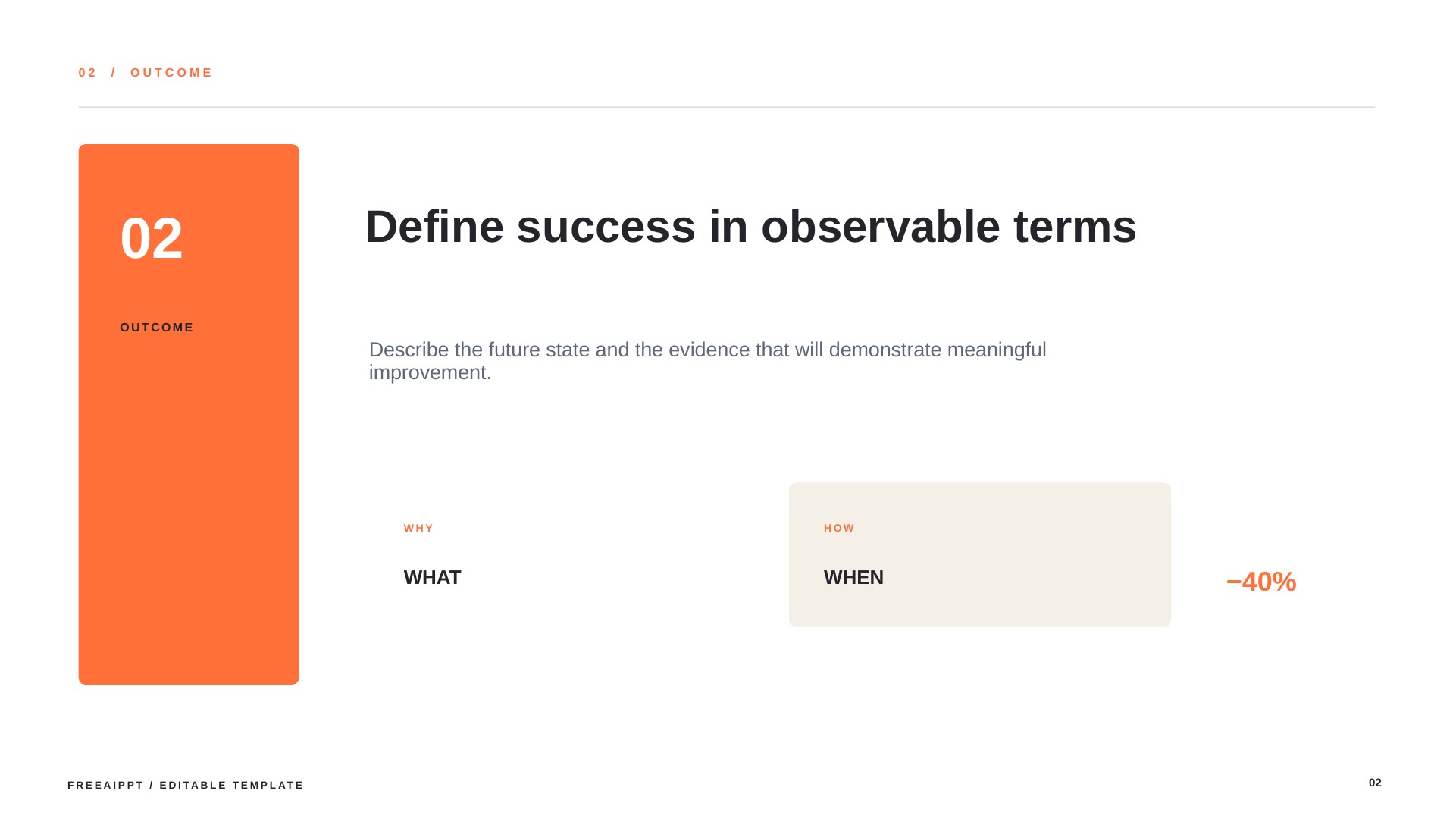 02 / OUTCOME

02

OUTCOME

Define success in observable terms

Describe the future state and the evidence that will demonstrate meaningful improvement.

WHY

WHAT

HOW

WHEN

−40%

FREEAIPPT / EDITABLE TEMPLATE

02